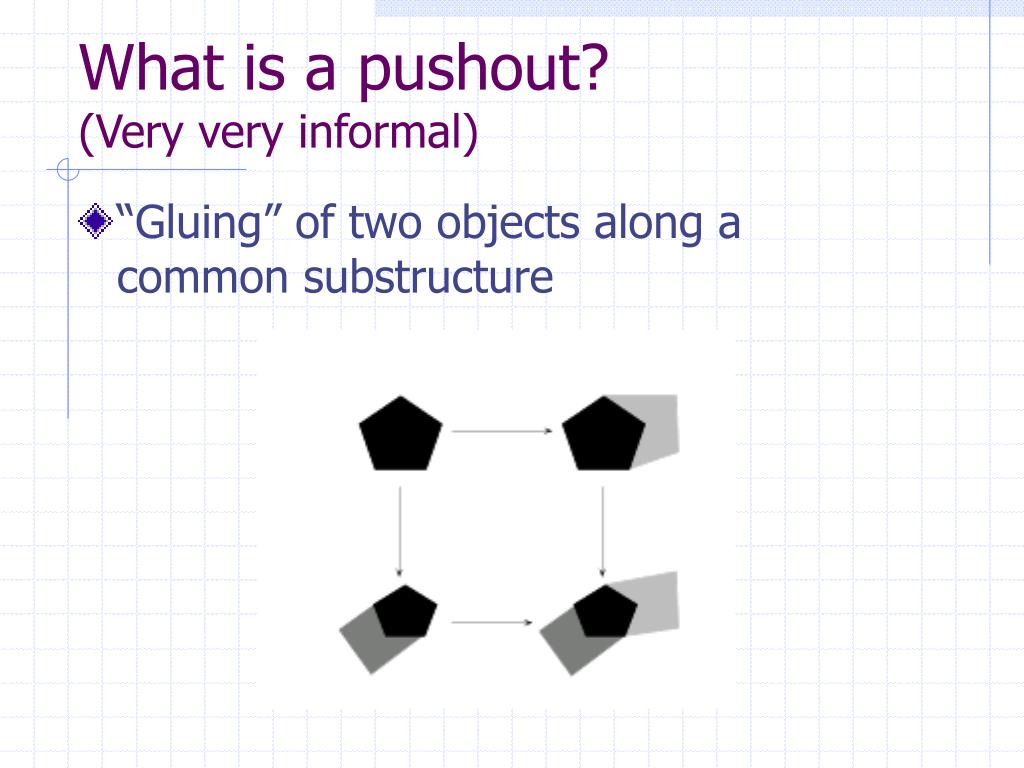 What is a pushout?
(Very very informal)

“Gluing” of two objects along a common substructure